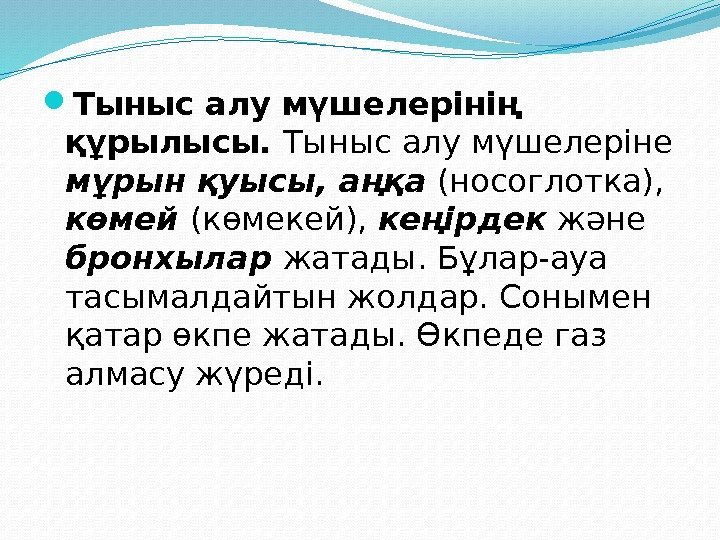 Тыныс алу мүшелерінің құрылысы. Тыныс алу мүшелеріне мұрын қуысы, аңқа (носоглотка), көмей (көмекей), кеңірдек және бронхылар жатады. Бұлар-ауа тасымалдайтын жолдар. Сонымен қатар өкпе жатады. Өкпеде газ алмасу жүреді.